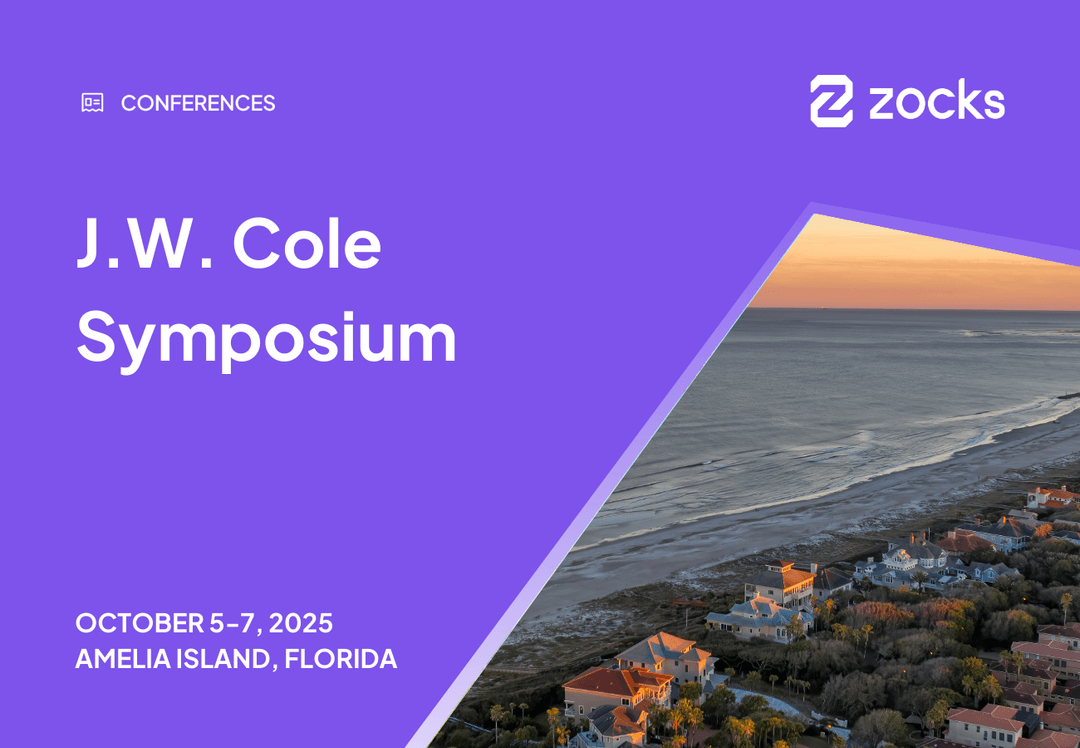 CONFERENCES

zocks

J.W. Cole Symposium

OCTOBER 5-7, 2025
AMELIA ISLAND, FLORIDA